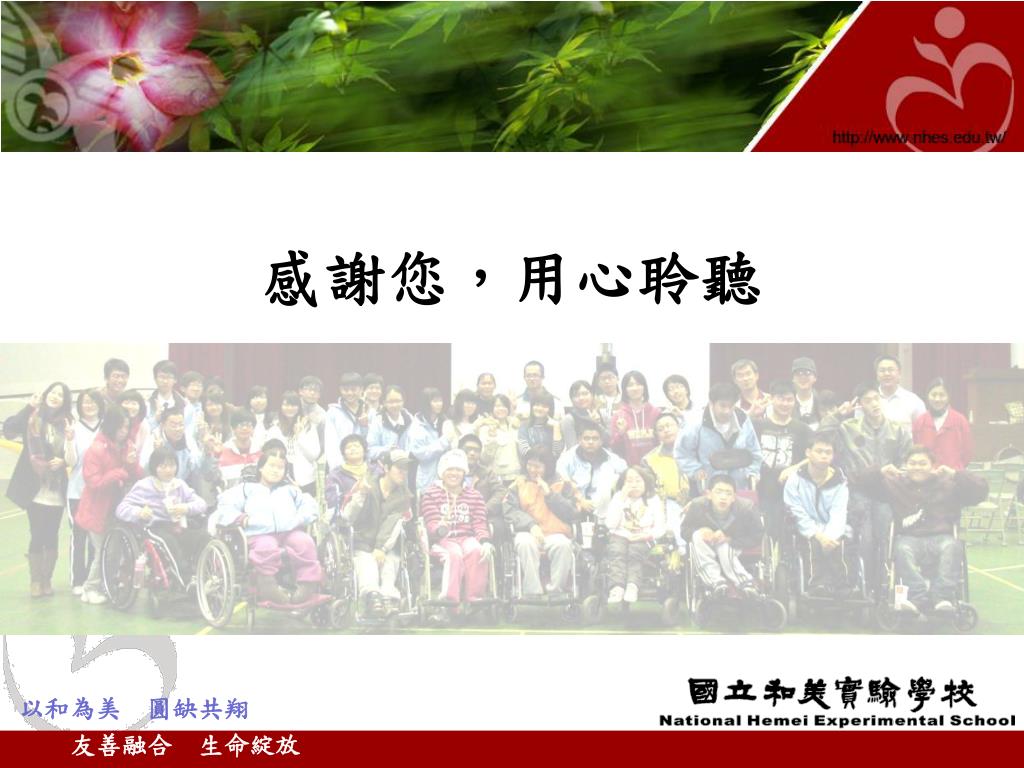 http://www.nhes.edu.tw/

感謝您，用心聆聽

以和為美　圓缺共翔

友善融合　生命綻放

國立和美實驗學校
National Hemei Experimental School